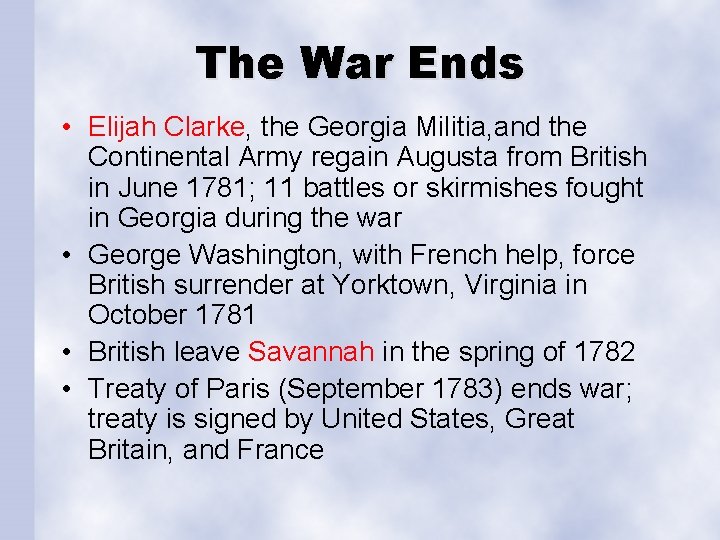 The War Ends

• Elijah Clarke, the Georgia Militia,and the Continental Army regain Augusta from British in June 1781; 11 battles or skirmishes fought in Georgia during the war

• George Washington, with French help, force British surrender at Yorktown, Virginia in October 1781

• British leave Savannah in the spring of 1782

• Treaty of Paris (September 1783) ends war; treaty is signed by United States, Great Britain, and France